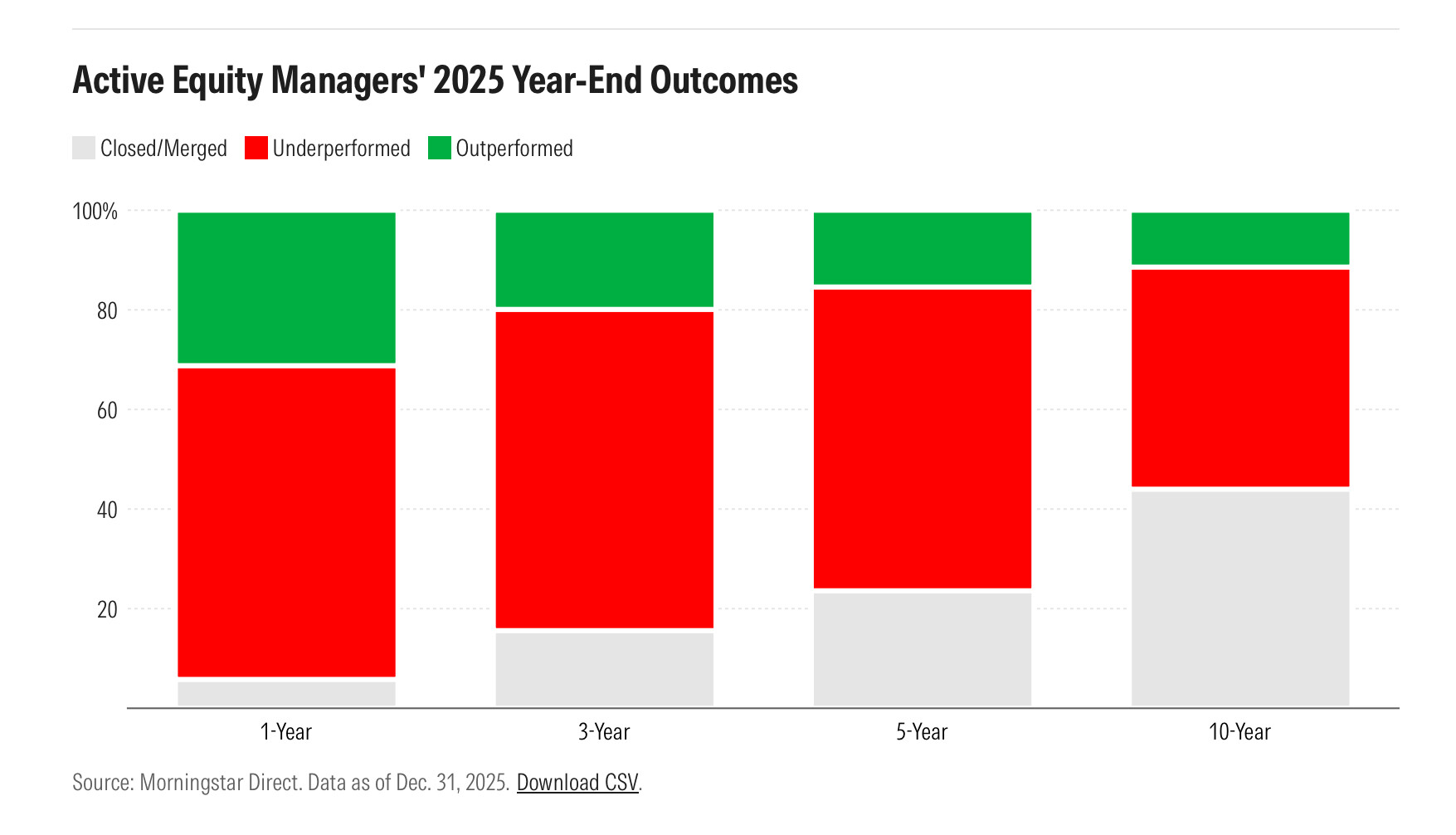 Active Equity Managers' 2025 Year-End Outcomes

Closed/Merged Underperformed Outperformed

100%
80
60
40
20

1-Year
3-Year
5-Year
10-Year

Source: Morningstar Direct. Data as of Dec. 31, 2025. Download CSV.